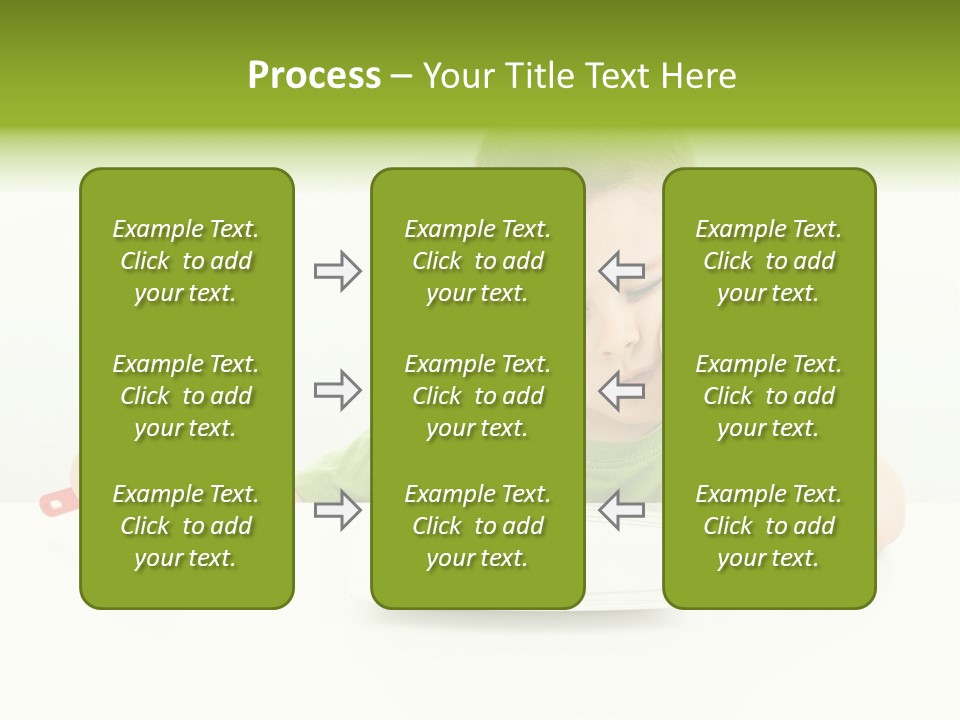 Process – Your Title Text Here

Example Text. Click to add your text.

Example Text. Click to add your text.

Example Text. Click to add your text.

Example Text. Click to add your text.

Example Text. Click to add your text.

Example Text. Click to add your text.

Example Text. Click to add your text.

Example Text. Click to add your text.

Example Text. Click to add your text.